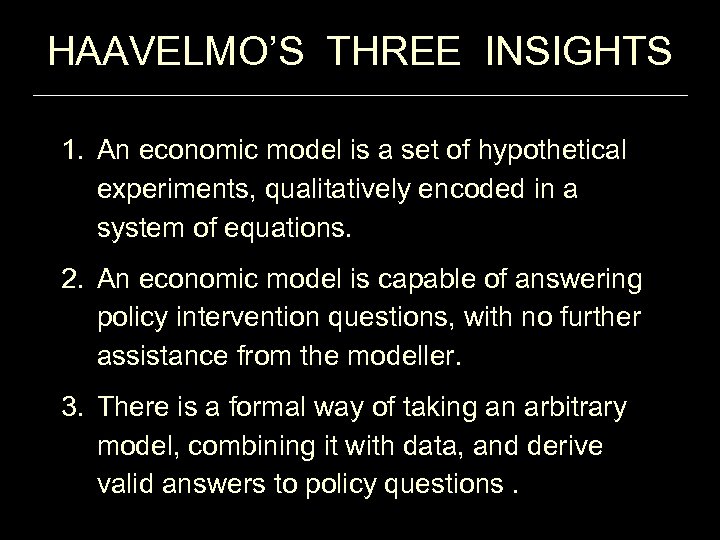 HAAVELMO'S THREE INSIGHTS

1. An economic model is a set of hypothetical experiments, qualitatively encoded in a system of equations.

2. An economic model is capable of answering policy intervention questions, with no further assistance from the modeller.

3. There is a formal way of taking an arbitrary model, combining it with data, and derive valid answers to policy questions .